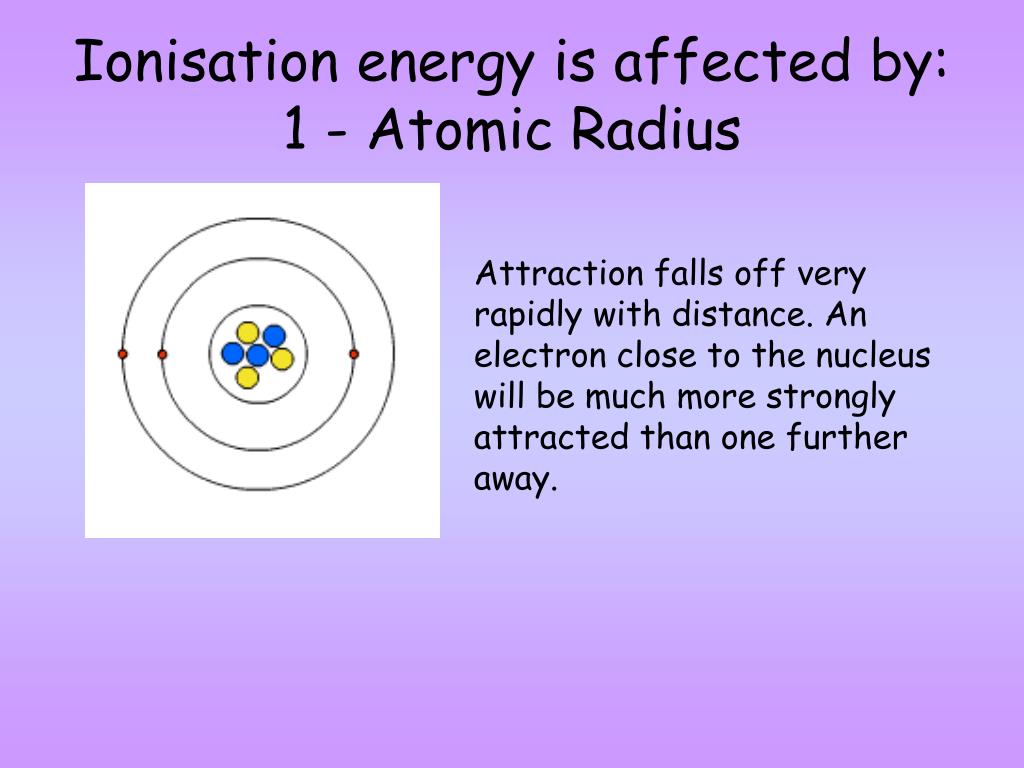 Ionisation energy is affected by:
1 - Atomic Radius

Attraction falls off very rapidly with distance. An electron close to the nucleus will be much more strongly attracted than one further away.